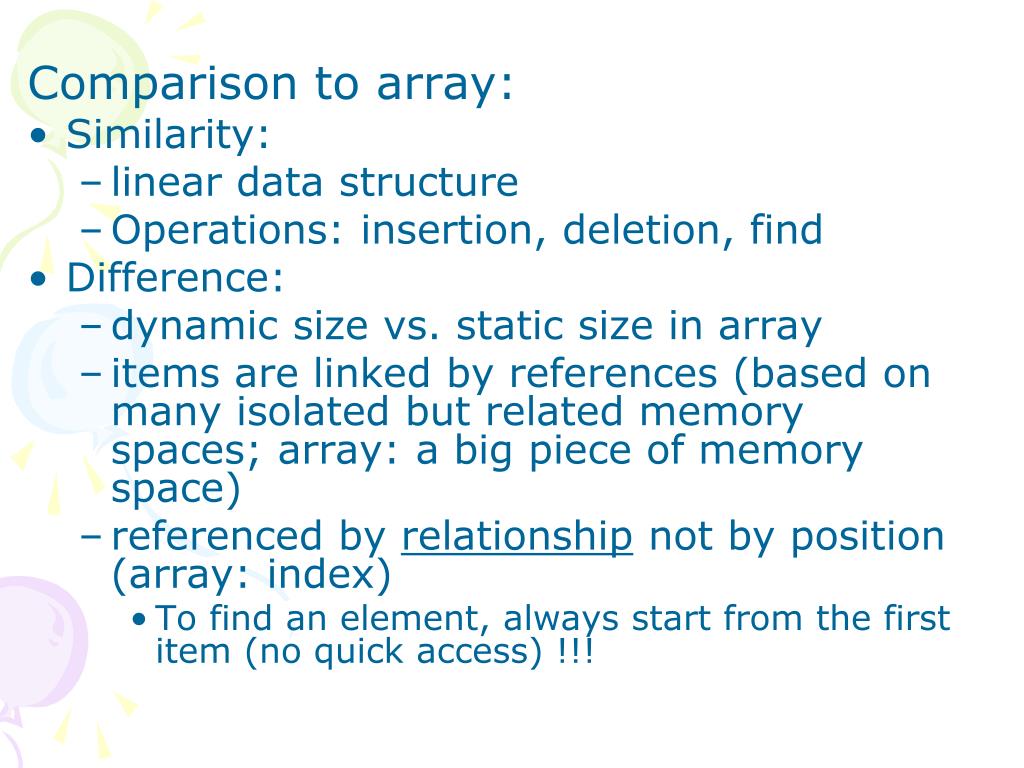 Comparison to array:

• Similarity:
– linear data structure
– Operations: insertion, deletion, find

• Difference:
– dynamic size vs. static size in array
– items are linked by references (based on many isolated but related memory spaces; array: a big piece of memory space)
– referenced by relationship not by position (array: index)
• To find an element, always start from the first item (no quick access) !!!